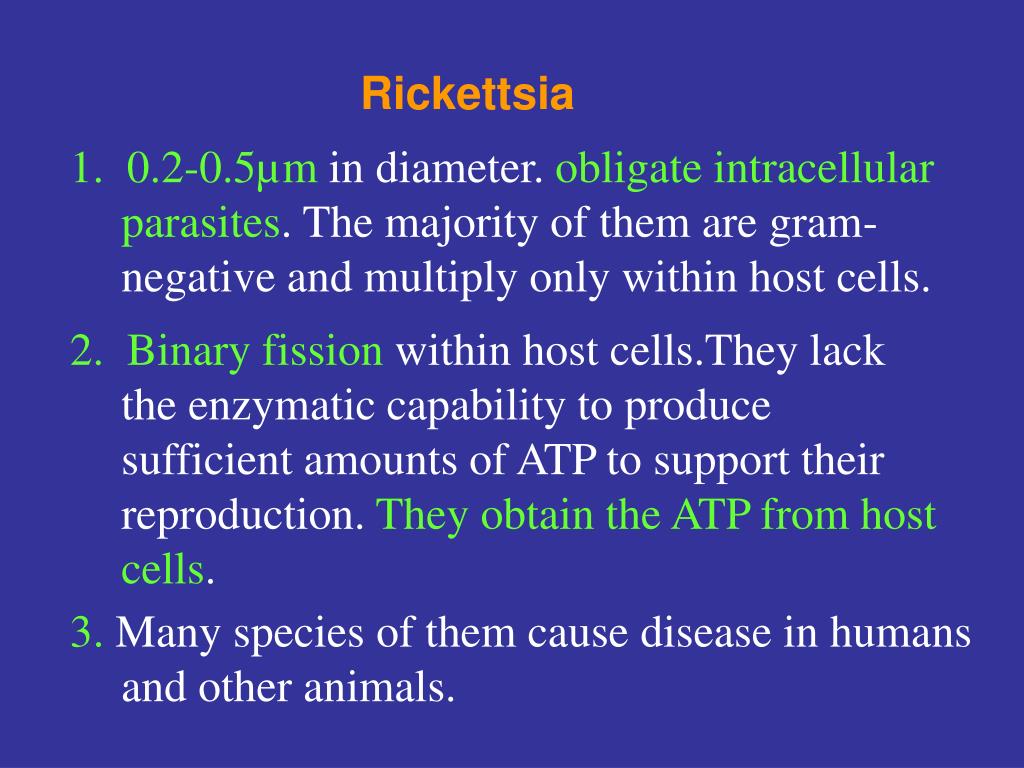 Rickettsia

1. 0.2-0.5μm in diameter. obligate intracellular parasites. The majority of them are gram-negative and multiply only within host cells.

2. Binary fission within host cells.They lack the enzymatic capability to produce sufficient amounts of ATP to support their reproduction. They obtain the ATP from host cells.

3. Many species of them cause disease in humans and other animals.